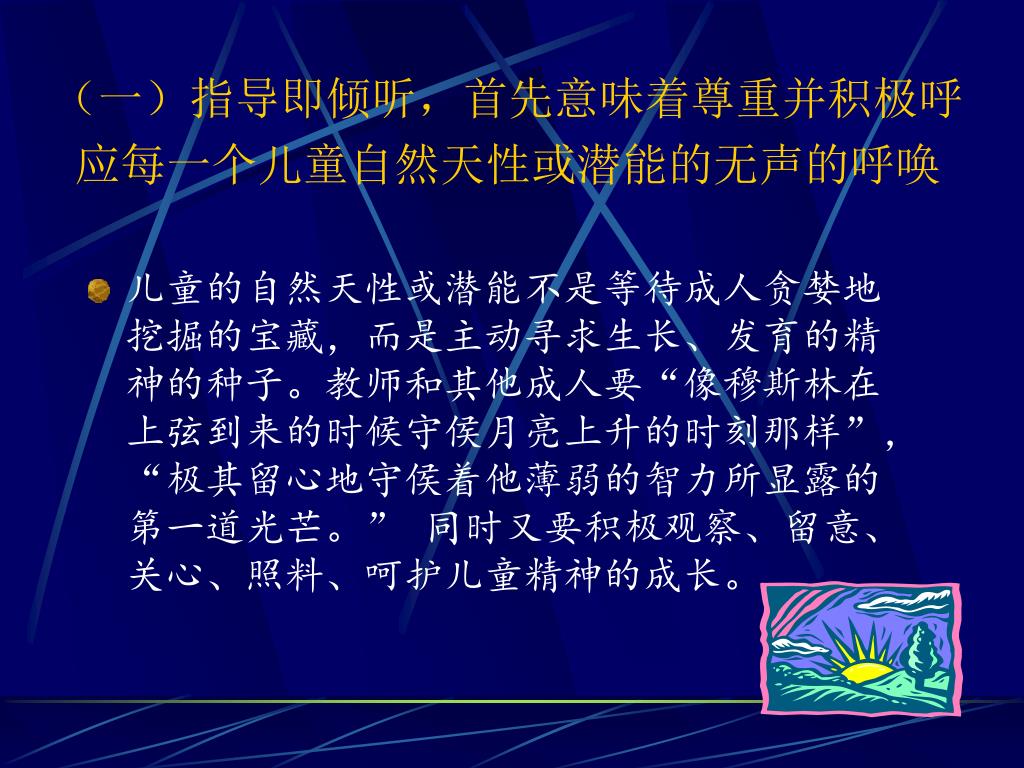 （一）指导即倾听，首先意味着尊重并积极呼应每一个儿童自然天性或潜能的无声的呼唤

儿童的自然天性或潜能不是等待成人贪婪地挖掘的宝藏，而是主动寻求生长、发育的精神的种子。教师和其他成人要“像穆斯林在上弦到来的时候守侯月亮上升的时刻那样”，“极其留心地守侯着他薄弱的智力所显露的第一道光芒。” 同时又要积极观察、留意、关心、照料、呵护儿童精神的成长。